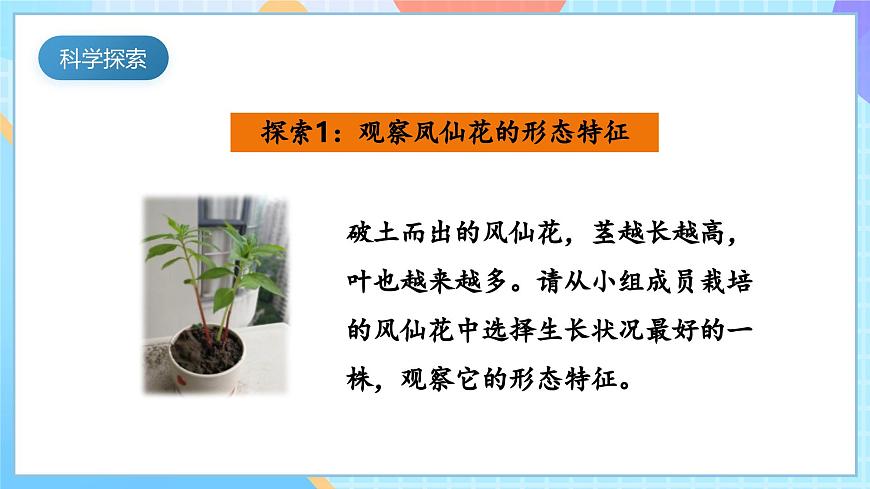 科学探索

探索1：观察凤仙花的形态特征

破土而出的凤仙花，茎越长越高，叶也越来越多。请从小组成员栽培的凤仙花中选择生长状况最好的一株，观察它的形态特征。